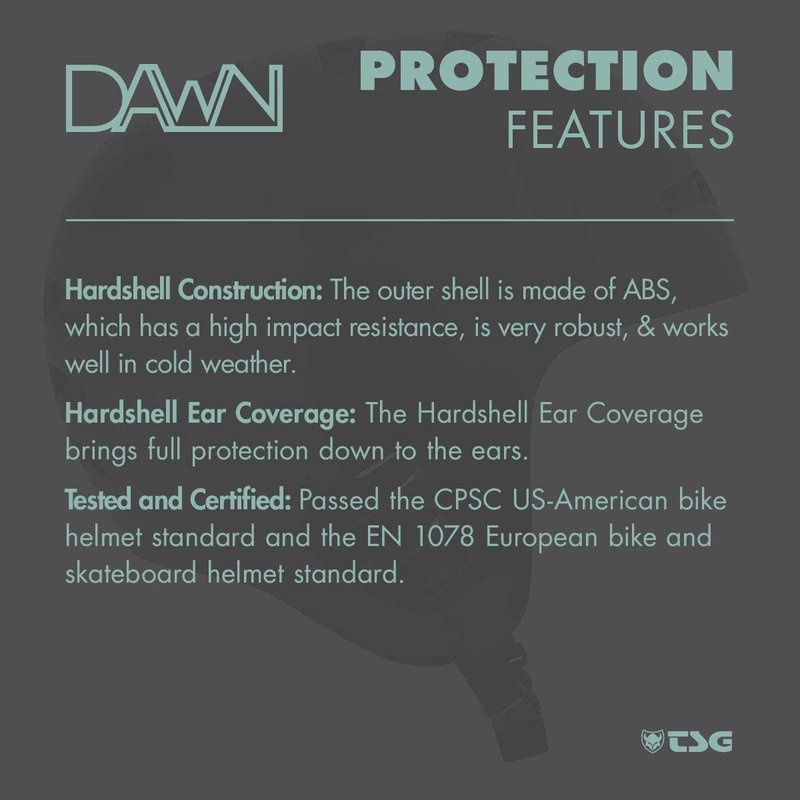 DAWN

PROTECTION
FEATURES

Hardshell Construction: The outer shell is made of ABS, which has a high impact resistance, is very robust, & works well in cold weather.

Hardshell Ear Coverage: The Hardshell Ear Coverage brings full protection down to the ears.

Tested and Certified: Passed the CPSC US-American bike helmet standard and the EN 1078 European bike and skateboard helmet standard.

TSG